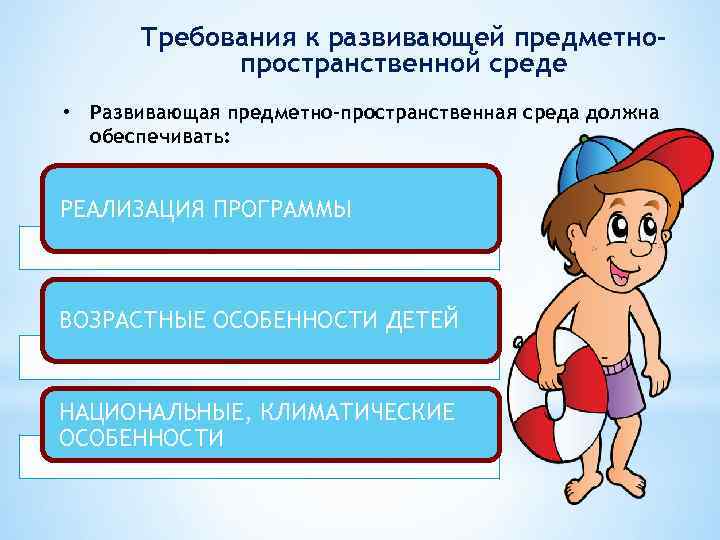 Требования к развивающей предметно-пространственной среде

• Развивающая предметно-пространственная среда должна обеспечивать:

РЕАЛИЗАЦИЯ ПРОГРАММЫ

ВОЗРАСТНЫЕ ОСОБЕННОСТИ ДЕТЕЙ

НАЦИОНАЛЬНЫЕ, КЛИМАТИЧЕСКИЕ ОСОБЕННОСТИ